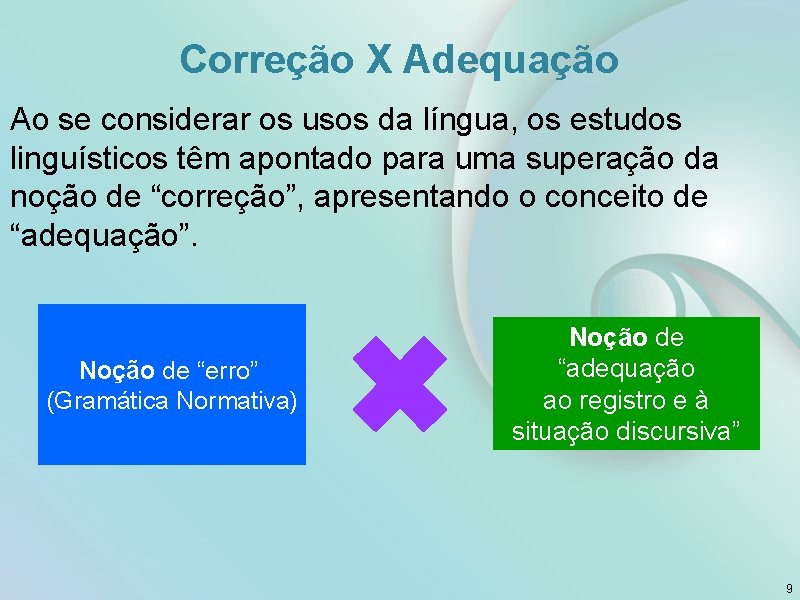 Correção X Adequação

Ao se considerar os usos da língua, os estudos linguísticos têm apontado para uma superação da noção de “correção”, apresentando o conceito de “adequação”.

Noção de “erro” (Gramática Normativa)

Noção de “adequação ao registro e à situação discursiva”

9